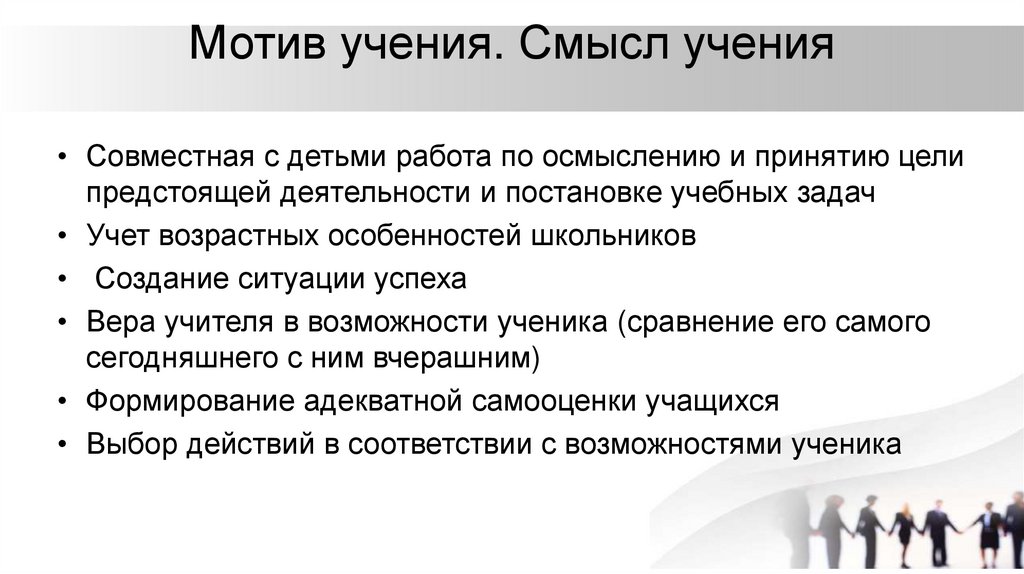 Мотив учения. Смысл учения

• Совместная с детьми работа по осмыслению и принятию цели предстоящей деятельности и постановке учебных задач
• Учет возрастных особенностей школьников
• Создание ситуации успеха
• Вера учителя в возможности ученика (сравнение его самого сегодняшнего с ним вчерашним)
• Формирование адекватной самооценки учащихся
• Выбор действий в соответствии с возможностями ученика